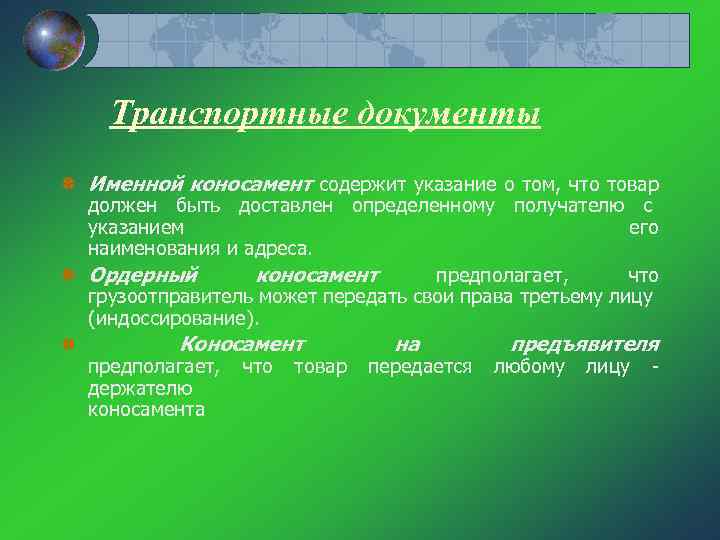 Транспортные документы

Именной коносамент содержит указание о том, что товар должен быть доставлен определенному получателю с указанием его наименования и адреса.

Ордерный коносамент предполагает, что грузоотправитель может передать свои права третьему лицу (индоссирование).

Коносамент на предъявителя предполагает, что товар передается любому лицу - держателю коносамента